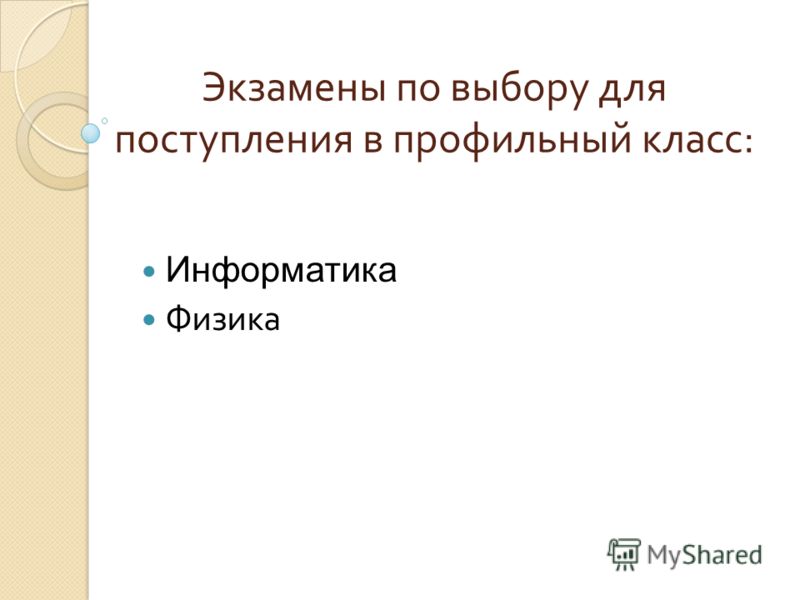 Экзамены по выбору для поступления в профильный класс:

- Информатика
- Физика

MyShared